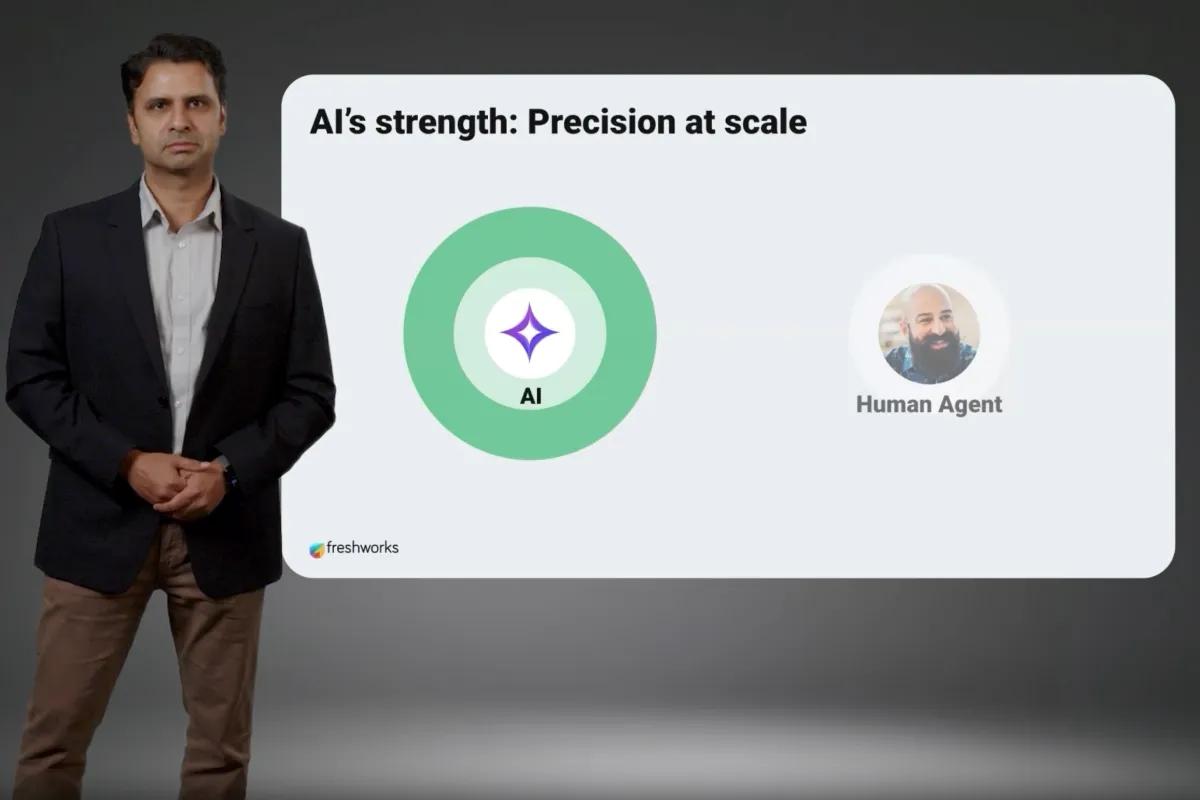 AI's strength: Precision at scale

AI

Human Agent

freshworks